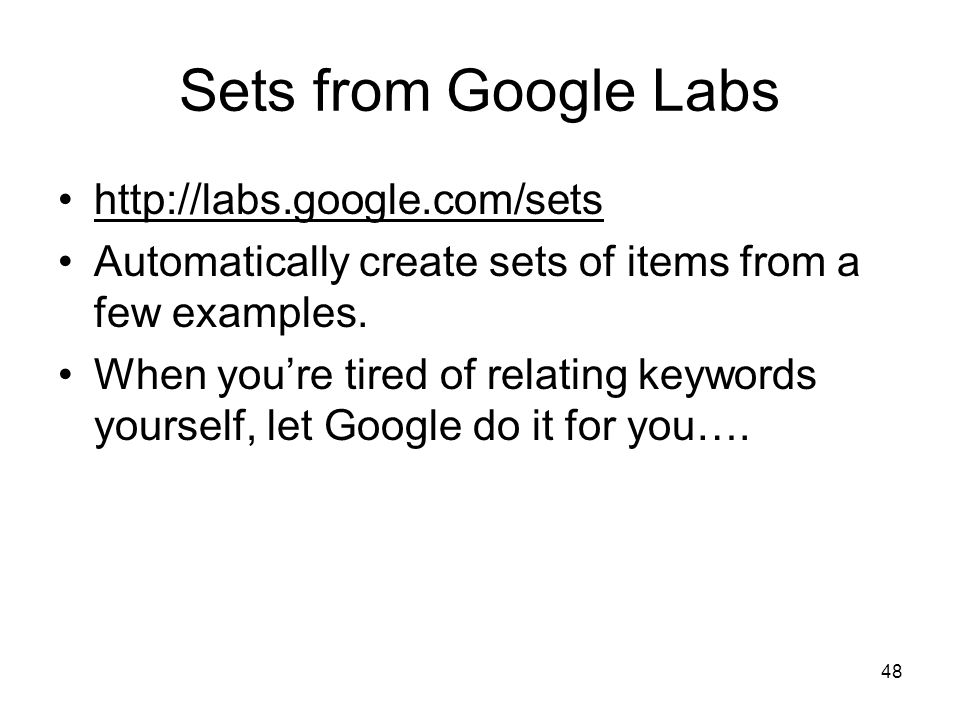 Sets from Google Labs

• http://labs.google.com/sets
• Automatically create sets of items from a few examples.
• When you’re tired of relating keywords yourself, let Google do it for you….

48